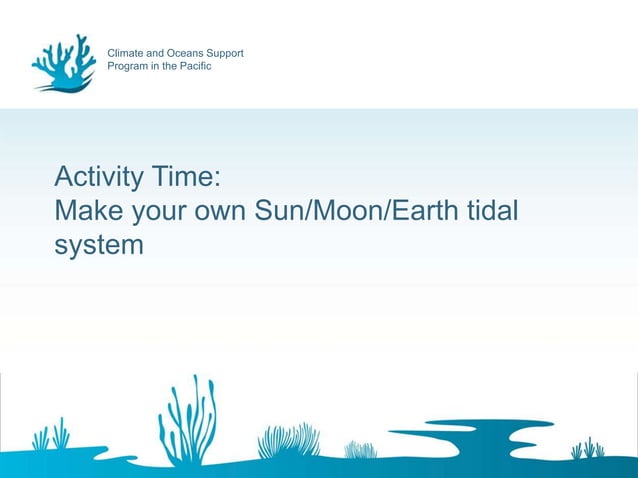 Climate and Oceans Support
Program in the Pacific

Activity Time:
Make your own Sun/Moon/Earth tidal system